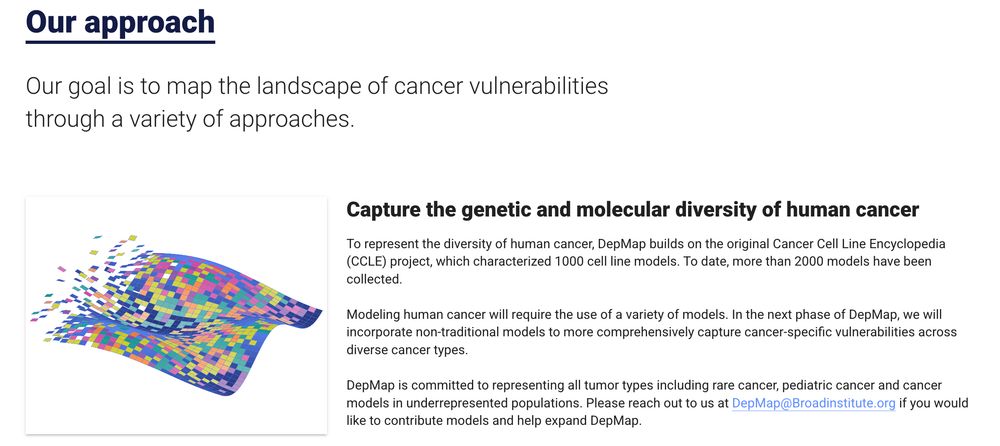 Our approach

Our goal is to map the landscape of cancer vulnerabilities through a variety of approaches.

Capture the genetic and molecular diversity of human cancer

To represent the diversity of human cancer, DepMap builds on the original Cancer Cell Line Encyclopedia (CCLE) project, which characterized 1000 cell line models. To date, more than 2000 models have been collected.

Modeling human cancer will require the use of a variety of models. In the next phase of DepMap, we will incorporate non-traditional models to more comprehensively capture cancer-specific vulnerabilities across diverse cancer types.

DepMap is committed to representing all tumor types including rare cancer, pediatric cancer and cancer models in underrepresented populations. Please reach out to us at DepMap@Broadinstitute.org if you would like to contribute models and help expand DepMap.